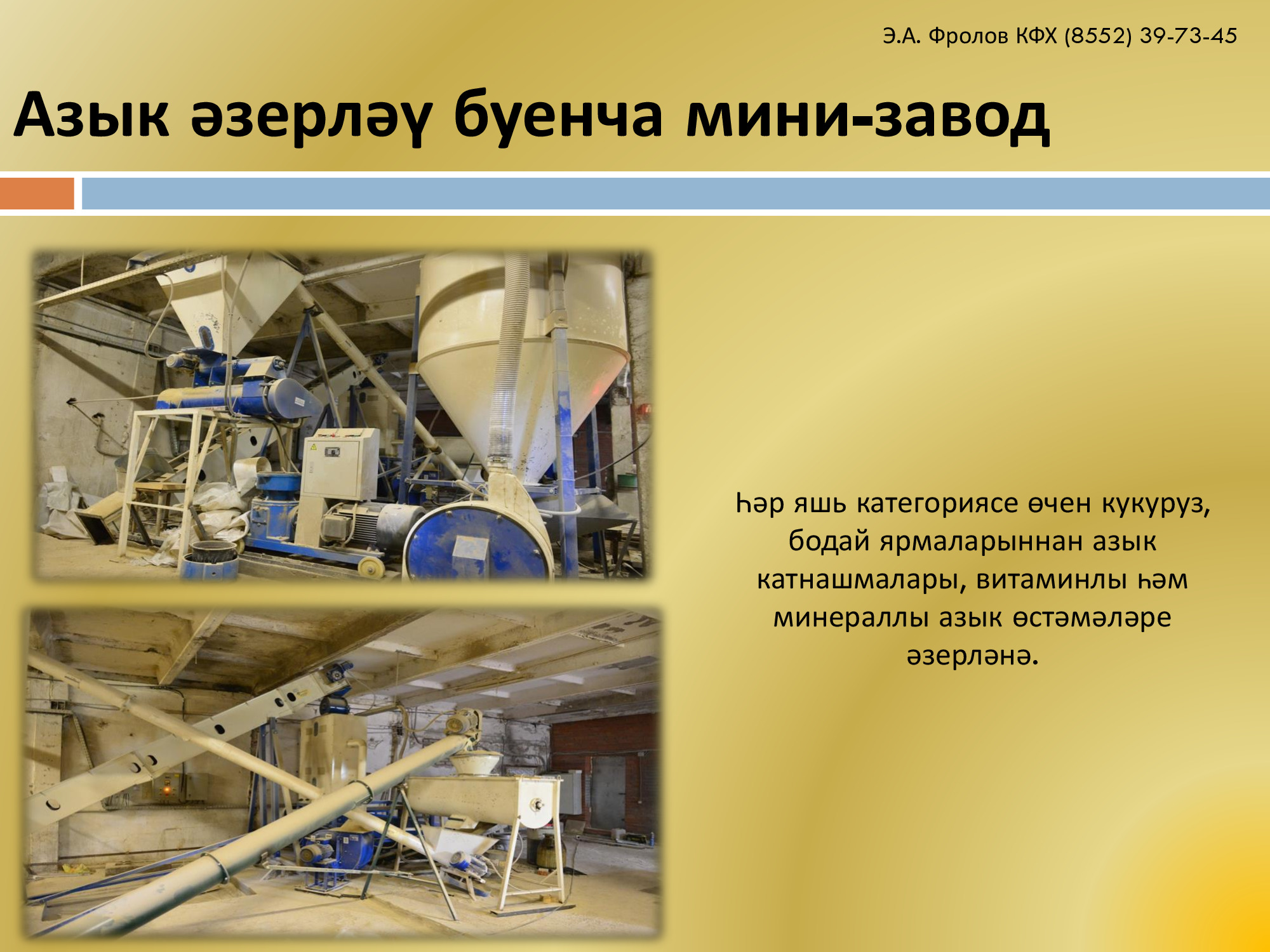 Э.А. Фролов КФХ (8552) 39-73-45

Азык әзерләү буенча мини-завод

Һәр яшь категориясе өчен кукуруз, бодай ярмаларыннан азык катнашмалары, витаминлы һәм минераллы азык өстәмәләре әзерләнә.